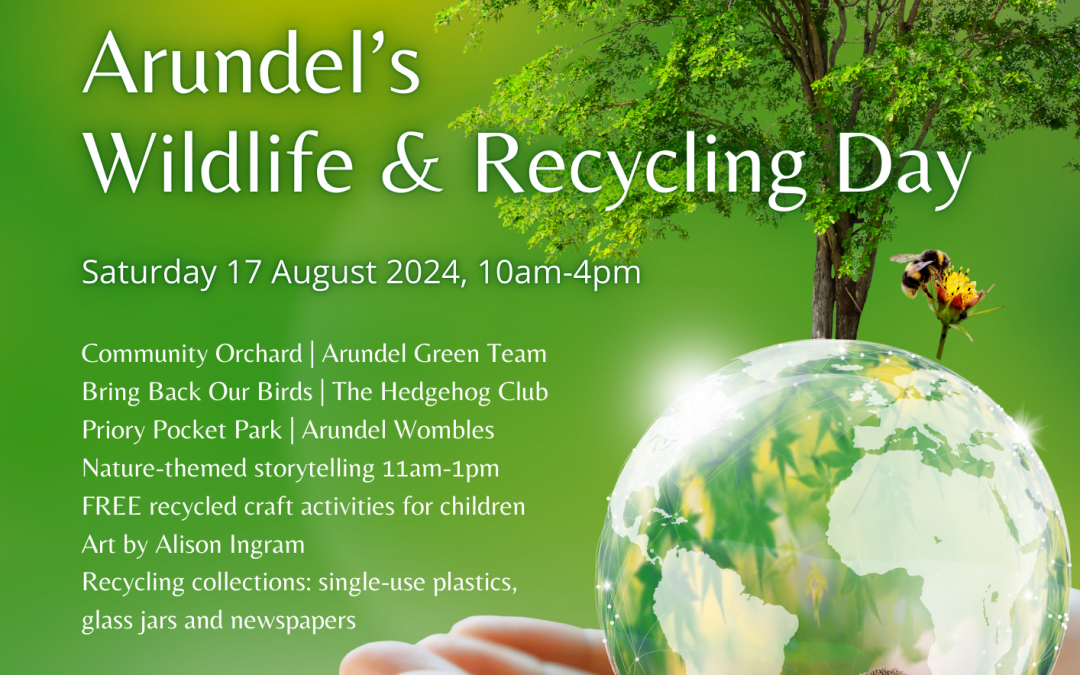 Arundel's
Wildlife & Recycling Day

Saturday 17 August 2024, 10am-4pm

Community Orchard | Arundel Green Team
Bring Back Our Birds | The Hedgehog Club
Priory Pocket Park | Arundel Wombles
Nature-themed storytelling 11am-1pm
FREE recycled craft activities for children
Art by Alison Ingram
Recycling collections: single-use plastics, glass jars and newspapers